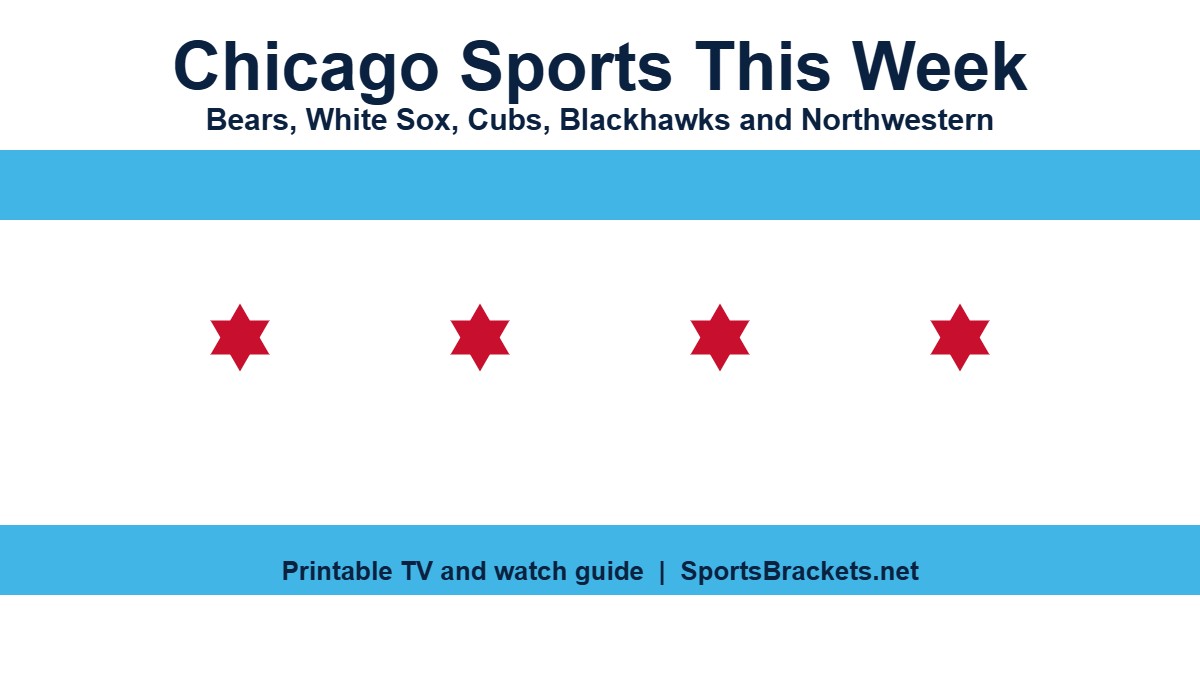 Chicago Sports This Week
Bears, White Sox, Cubs, Blackhawks and Northwestern

Printable TV and watch guide | SportsBrackets.net